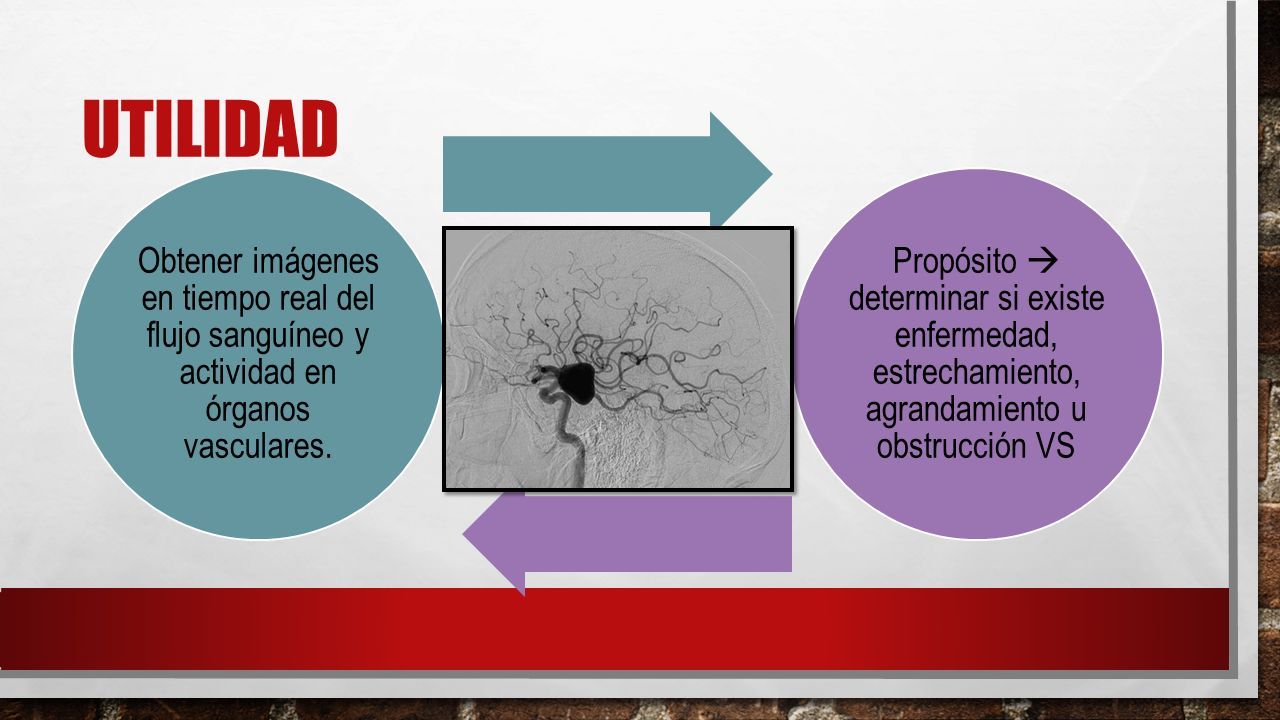 UTILIDAD

Obtener imágenes en tiempo real del flujo sanguíneo y actividad en órganos vasculares.

Propósito → determinar si existe enfermedad, estrechamiento, agrandamiento u obstrucción VS